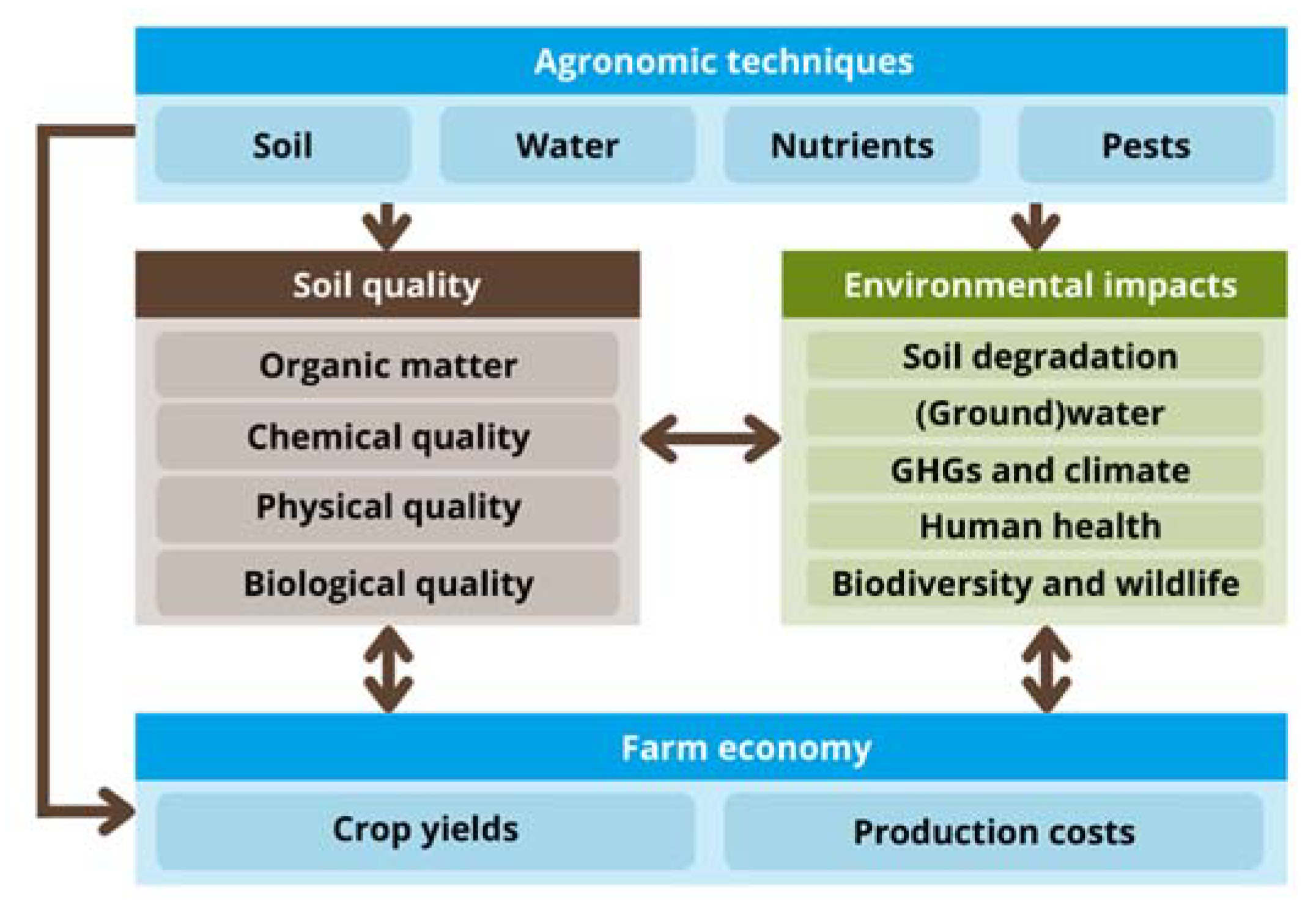 Agronomic techniques

Soil

Water

Nutrients

Pests

Soil quality

Organic matter

Chemical quality

Physical quality

Biological quality

Environmental impacts

Soil degradation

(Ground)water

GHGs and climate

Human health

Biodiversity and wildlife

Farm economy

Crop yields

Production costs